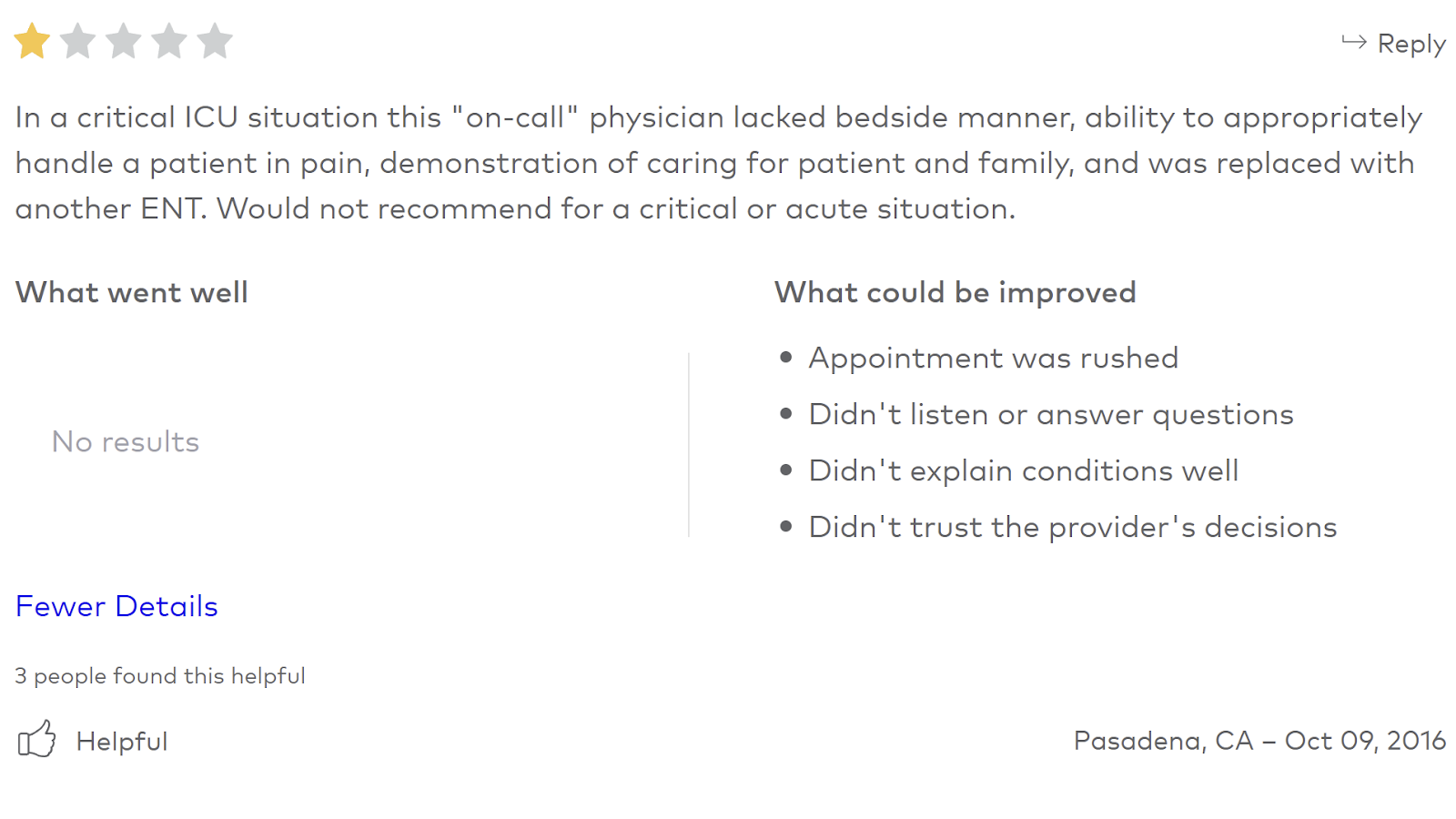 Reply

In a critical ICU situation this "on-call" physician lacked bedside manner, ability to appropriately handle a patient in pain, demonstration of caring for patient and family, and was replaced with another ENT. Would not recommend for a critical or acute situation.

What went well

No results

What could be improved

- Appointment was rushed
- Didn't listen or answer questions
- Didn't explain conditions well
- Didn't trust the provider's decisions

Fewer Details

3 people found this helpful

Helpful

Pasadena, CA – Oct 09, 2016